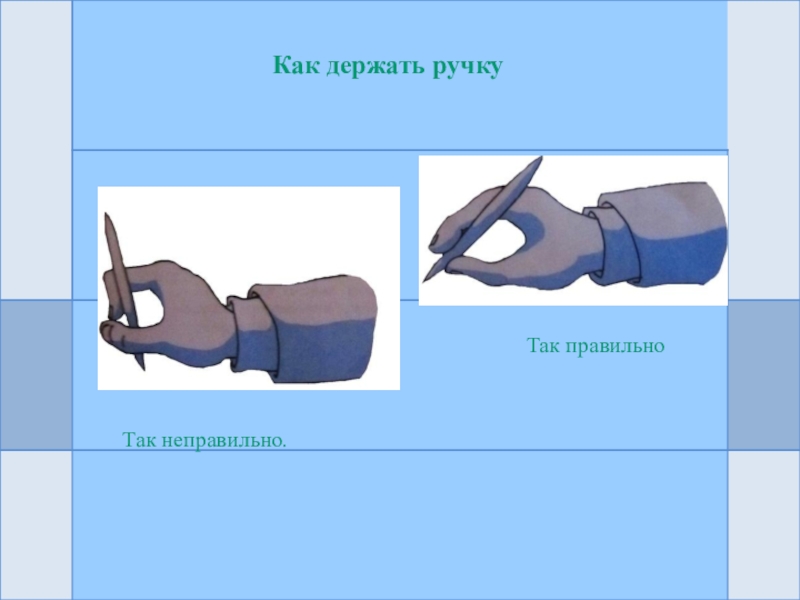 Как держать ручку

Так правильно

Так неправильно.